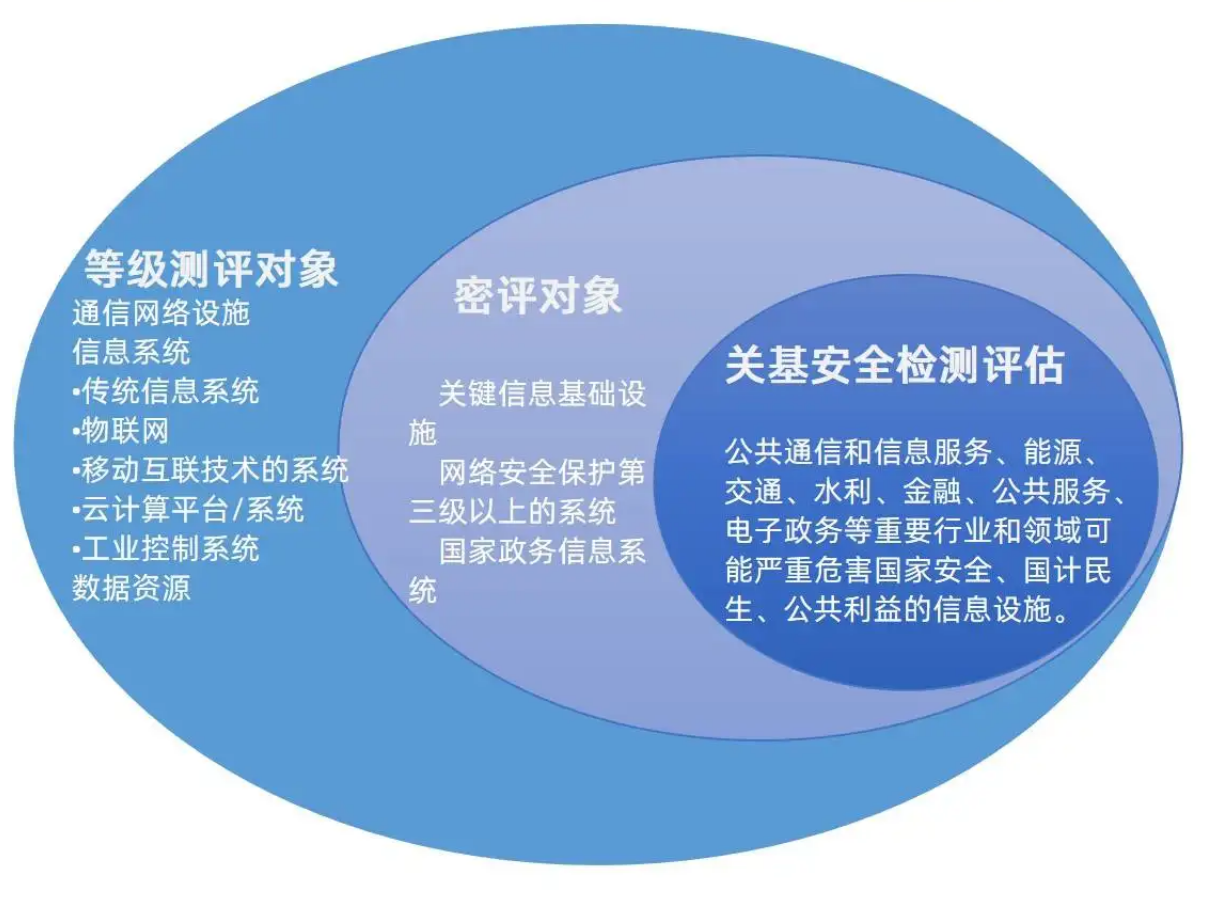 等级测评对象
通信网络设施
信息系统
•传统信息系统
•物联网
•移动互联技术的系统
•云计算平台/系统
•工业控制系统
数据资源

密评对象

关键信息基础设施
网络安全保护第三级以上的系统
国家政务信息系统

关基安全检测评估

公共通信和信息服务、能源、交通、水利、金融、公共服务、电子政务等重要行业和领域可能严重危害国家安全、国计民生、公共利益的信息设施。